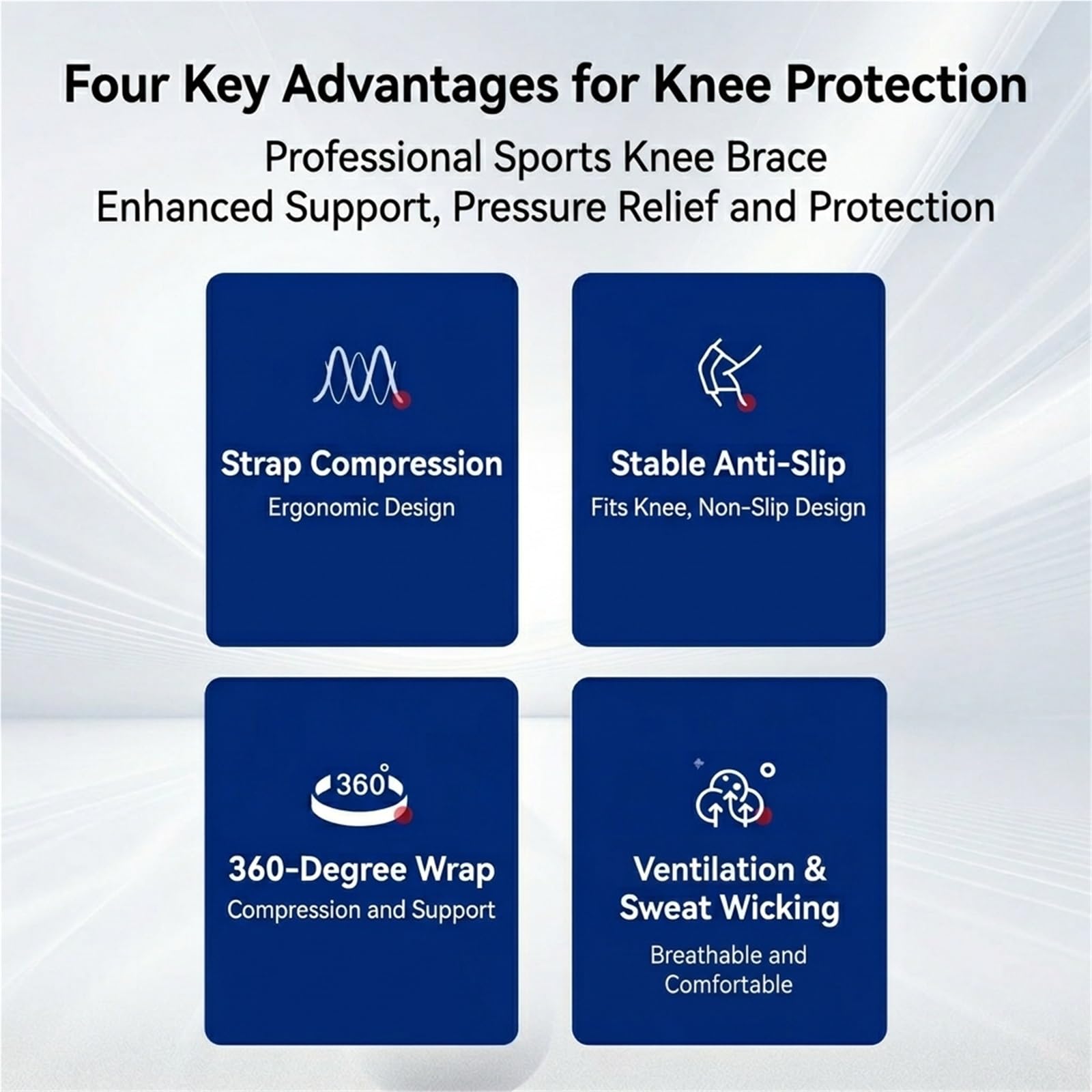 Four Key Advantages for Knee Protection

Professional Sports Knee Brace
Enhanced Support, Pressure Relief and Protection

Strap Compression
Ergonomic Design

Stable Anti-Slip
Fits Knee, Non-Slip Design

360°

360-Degree Wrap
Compression and Support

Ventilation & Sweat Wicking
Breathable and Comfortable